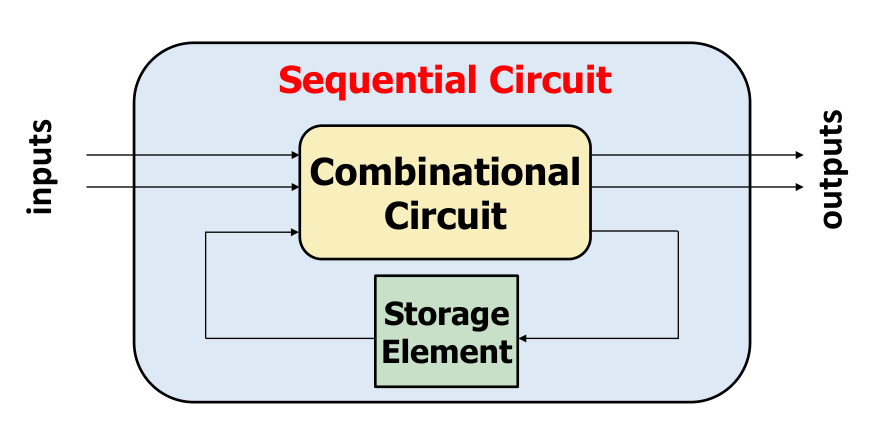 Sequential Circuit

inputs

Combinational Circuit

outputs

Storage Element